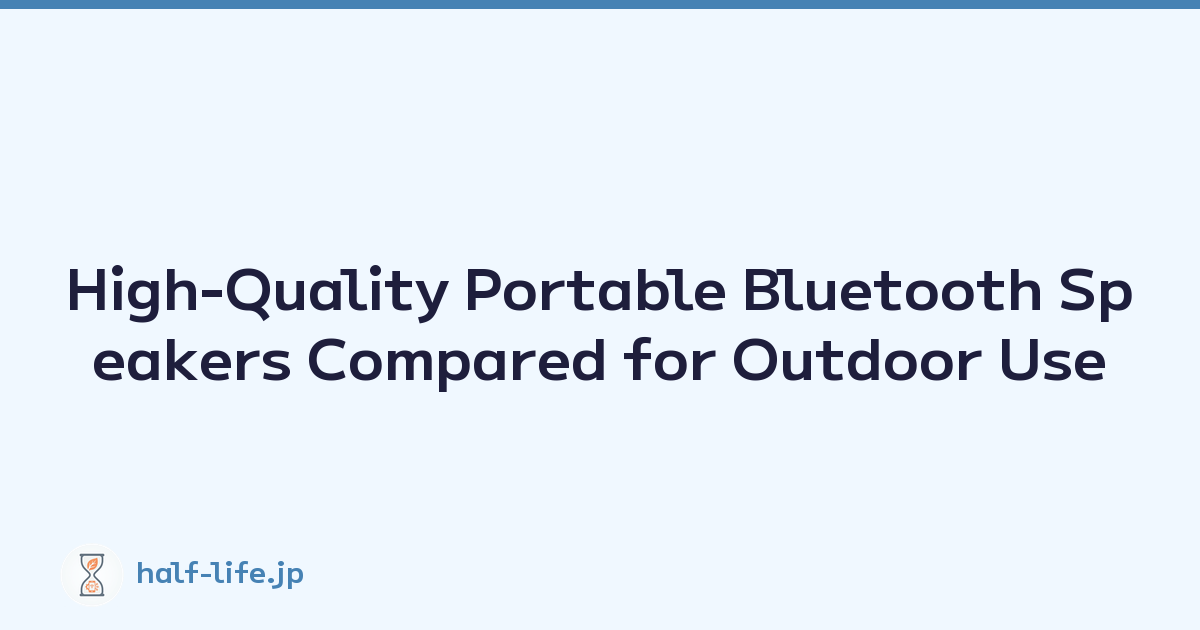 High-Quality Portable Bluetooth Speakers Compared for Outdoor Use

half-life.jp